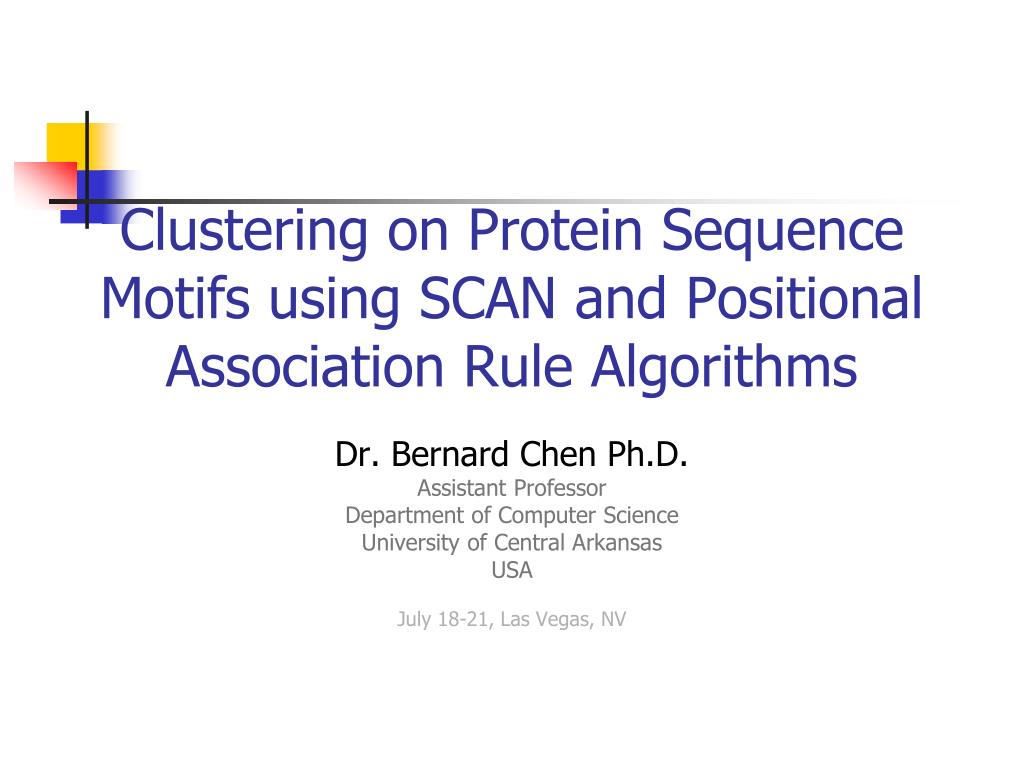 Clustering on Protein Sequence Motifs using SCAN and Positional Association Rule Algorithms

Dr. Bernard Chen Ph.D.
Assistant Professor
Department of Computer Science
University of Central Arkansas
USA

July 18-21, Las Vegas, NV